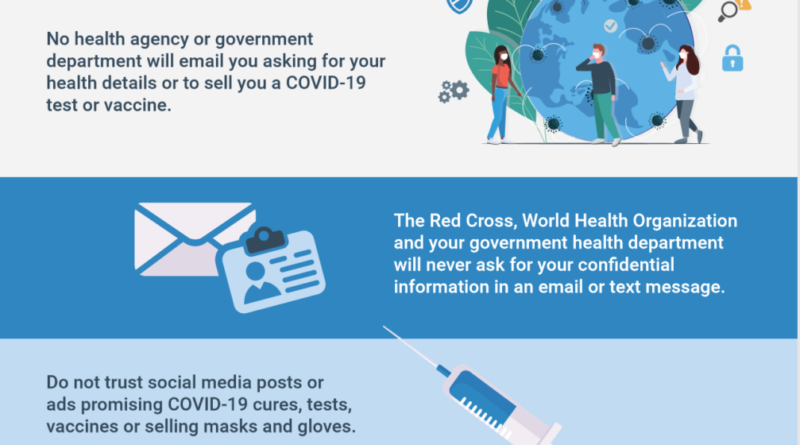 No health agency or government department will email you asking for your health details or to sell you a COVID-19 test or vaccine.

The Red Cross, World Health Organization and your government health department will never ask for your confidential information in an email or text message.

Do not trust social media posts or ads promising COVID-19 cures, tests, vaccines or selling masks and gloves.